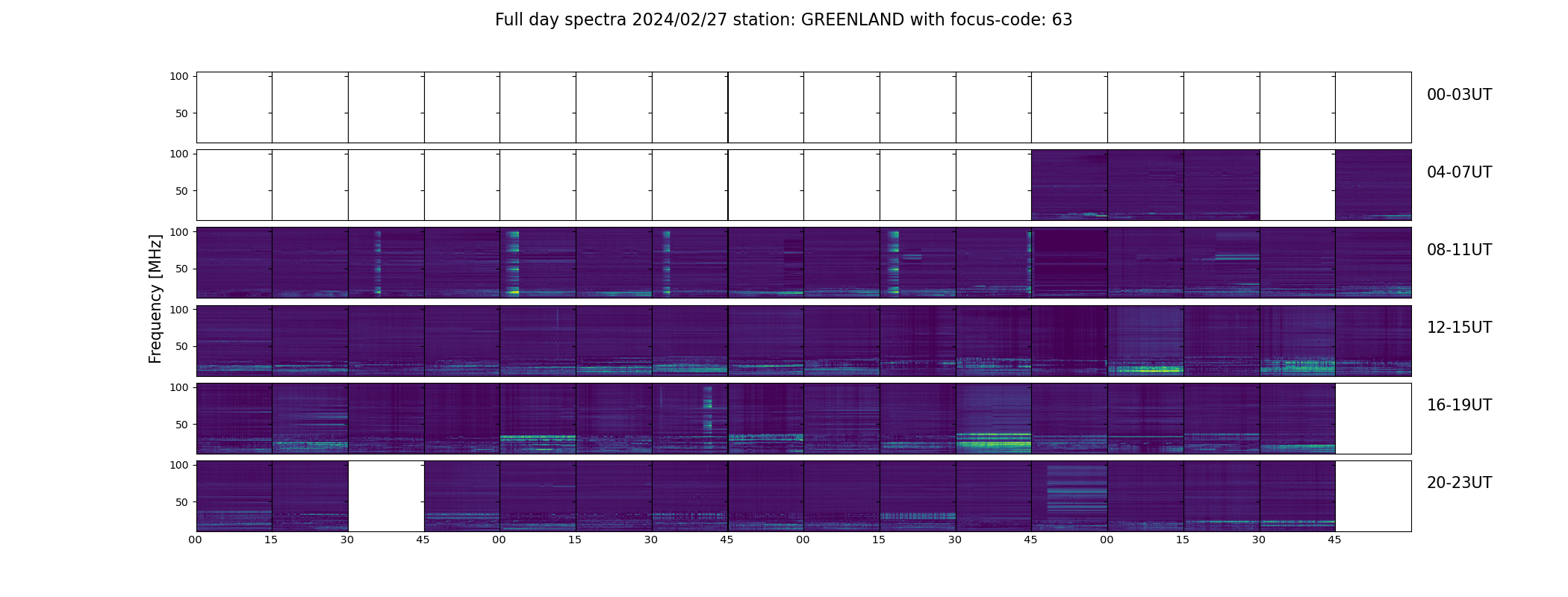 Full day spectra 2024/02/27 station: GREENLAND with focus-code: 63

Frequency [MHz]

100
50
00-03UT

100
50
04-07UT

100
50
08-11UT

100
50
12-15UT

100
50
16-19UT

100
50
20-23UT

00 15 30 45 00 15 30 45 00 15 30 45 00 15 30 45